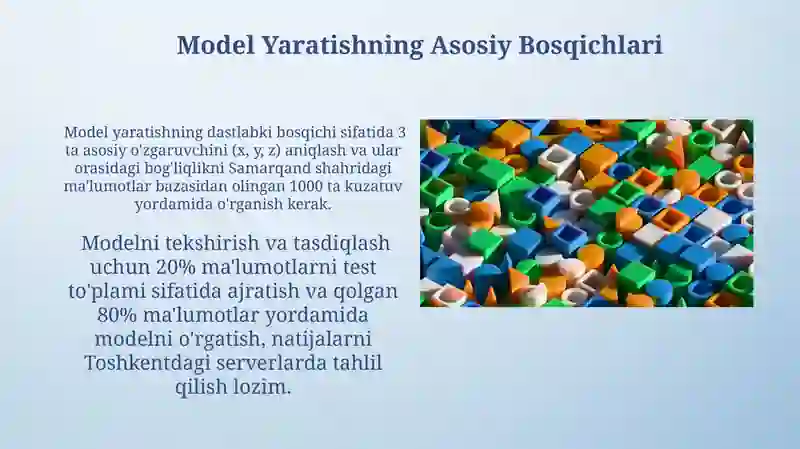 Model Yaratishning Asosiy Bosqichlari

Model yaratishning dastlabki bosqichi sifatida 3 ta asosiy o'zgaruvchini (x, y, z) aniqlash va ular orasidagi bog'liqlikni Samarqand shahridagi ma'lumotlar bazasidan olingan 1000 ta kuzatuv yordamida o'rganish kerak.

Modelni tekshirish va tasdiqlash uchun 20% ma'lumotlarni test to'plami sifatida ajratish va qolgan 80% ma'lumotlar yordamida modelni o'rgatish, natijalarni Toshkentdagi serverlarda tahlil qilish lozim.